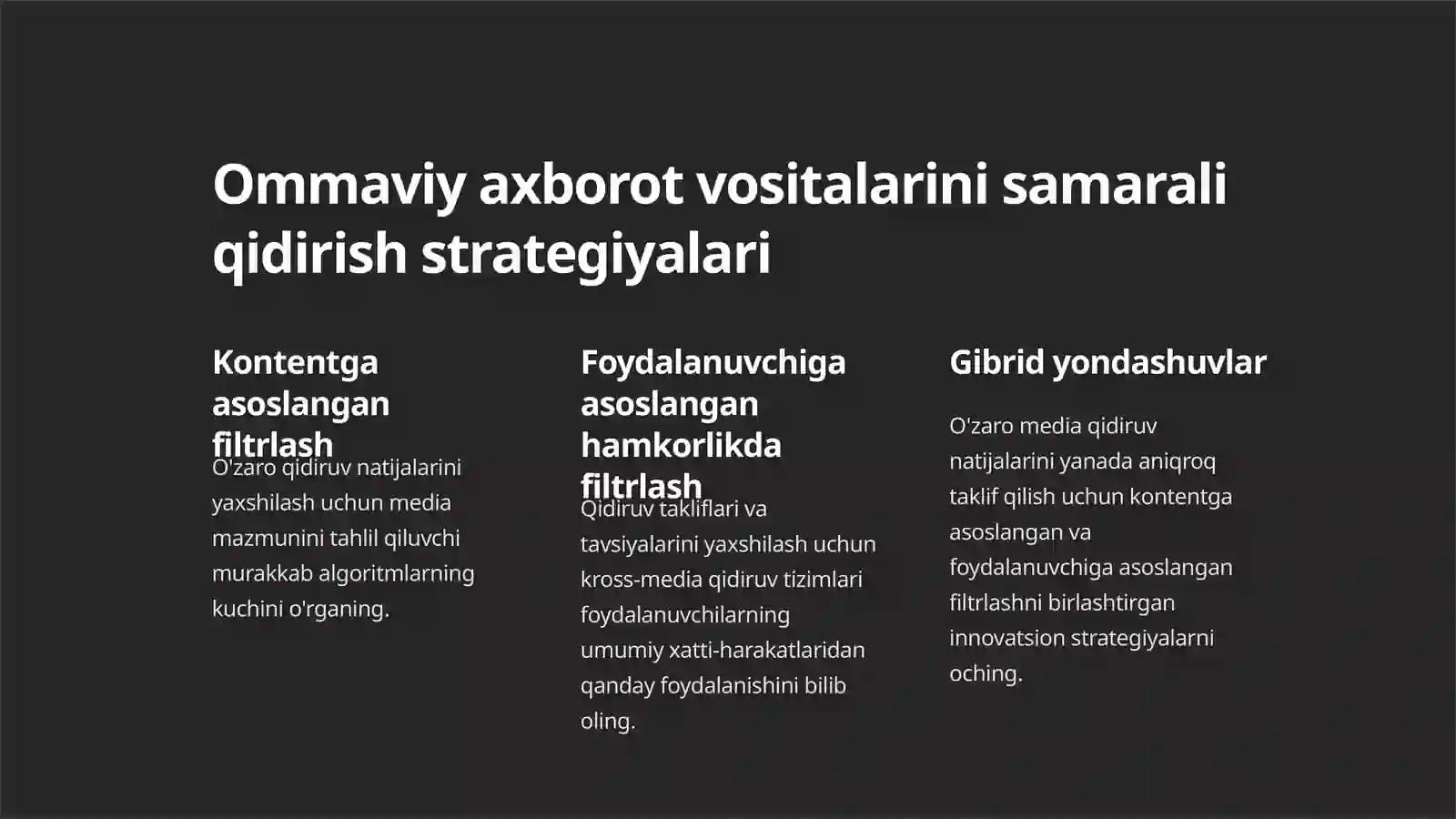 Ommaviy axborot vositalarini samarali qidirish strategiyalari

Kontentga asoslangan filtrlash

O'zaro qidiruv natijalarini yaxshilash uchun media mazmunini tahlil qiluvchi murakkab algoritmlarning kuchini o'rganing.

Foydalanuvchiga asoslangan hamkorlikda filtrlash

Qidiruv takliflari va tavsiyalarini yaxshilash uchun kross-media qidiruv tizimlari foydalanuvchilarning umumiy xatti-harakatlaridan qanday foydalanishini bilib oling.

Gibrid yondashuvlar

O'zaro media qidiruv natijalarini yanada aniqroq taklif qilish uchun kontentga asoslangan va foydalanuvchiga asoslangan filtrlashni birlashtirgan innovatsion strategiyalarni oching.